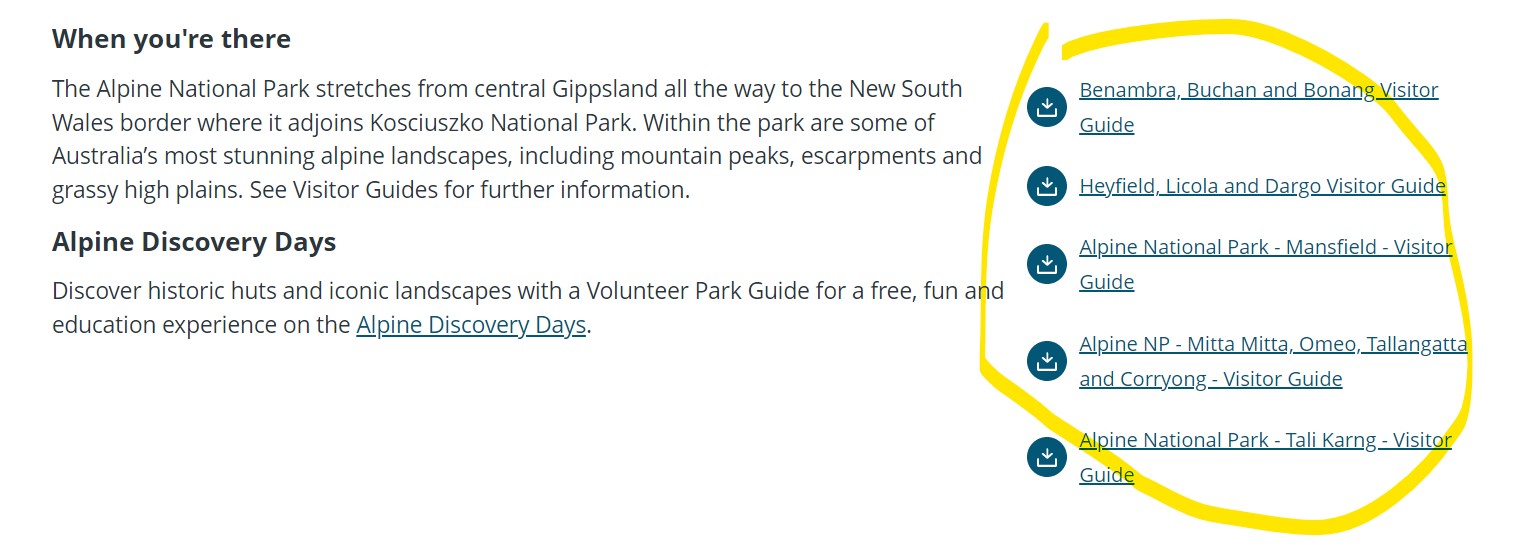 When you're there

The Alpine National Park stretches from central Gippsland all the way to the New South Wales border where it adjoins Kosciuszko National Park. Within the park are some of Australia's most stunning alpine landscapes, including mountain peaks, escarpments and grassy high plains. See Visitor Guides for further information.

Alpine Discovery Days

Discover historic huts and iconic landscapes with a Volunteer Park Guide for a free, fun and education experience on the Alpine Discovery Days.

Benambra, Buchan and Bonang Visitor Guide

Heyfield, Licola and Dargo Visitor Guide

Alpine National Park - Mansfield - Visitor Guide

Alpine NP - Mitta Mitta, Omeo, Tallangatta and Corryong - Visitor Guide

Alpine National Park - Tali Karng - Visitor Guide